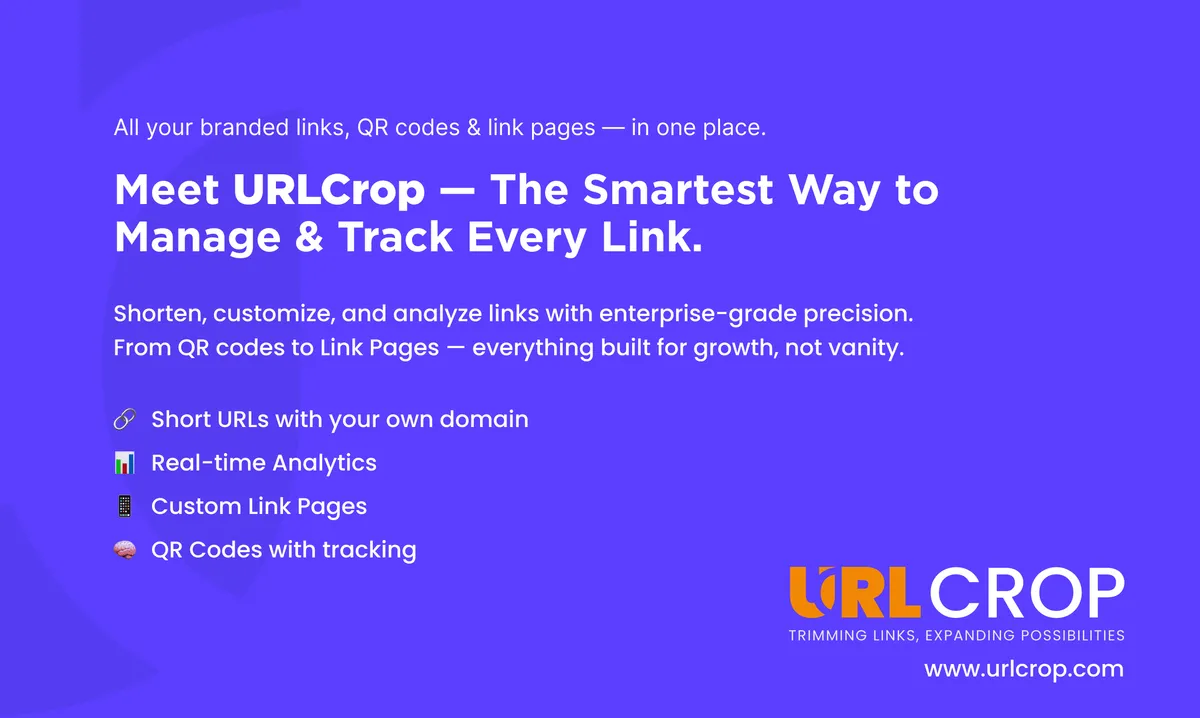 All your branded links, QR codes & link pages — in one place.

Meet URLCrop — The Smartest Way to Manage & Track Every Link.

Shorten, customize, and analyze links with enterprise-grade precision. From QR codes to Link Pages — everything built for growth, not vanity.

🔗 Short URLs with your own domain

📊 Real-time Analytics

📱 Custom Link Pages

🧠 QR Codes with tracking

URLCROP
TRIMMING LINKS, EXPANDING POSSIBILITIES
www.urlcrop.com